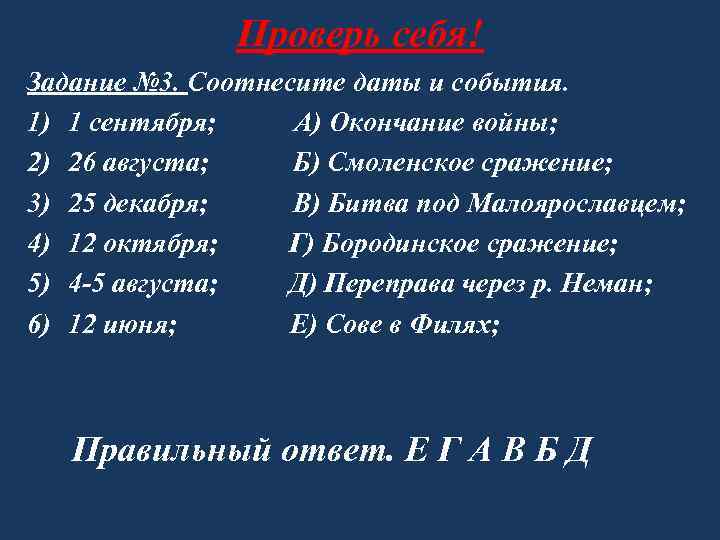 Проверь себя!

Задание №3. Соотнесите даты и события.

1) 1 сентября; А) Окончание войны;
2) 26 августа; Б) Смоленское сражение;
3) 25 декабря; В) Битва под Малоярославцем;
4) 12 октября; Г) Бородинское сражение;
5) 4-5 августа; Д) Переправа через р. Неман;
6) 12 июня; Е) Сове в Филях;

Правильный ответ. Е Г А В Б Д